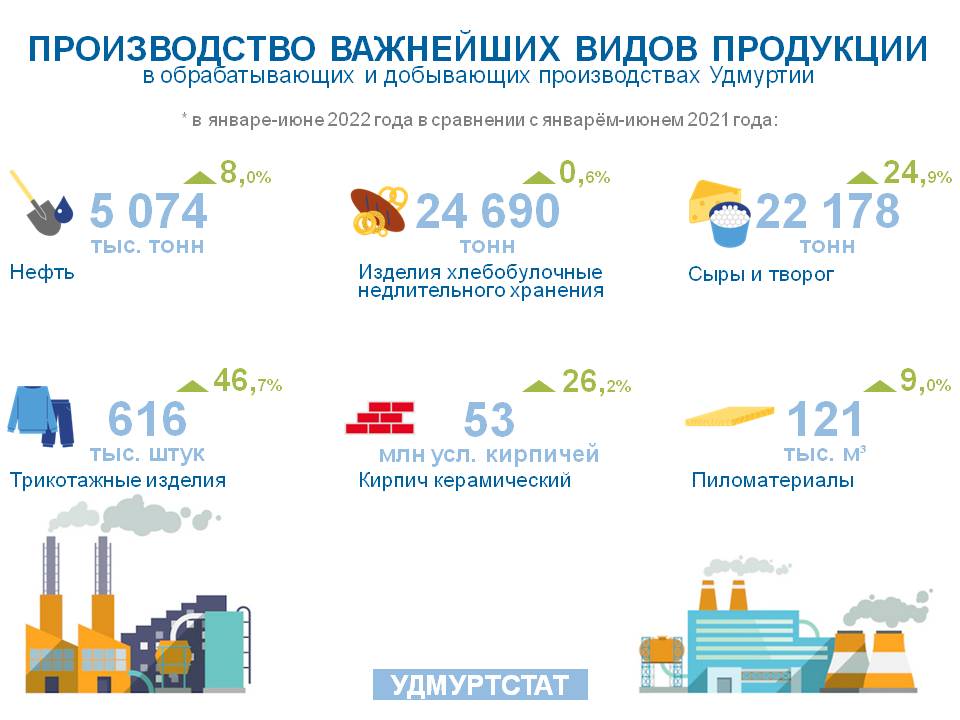 ПРОИЗВОДСТВО ВАЖНЕЙШИХ ВИДОВ ПРОДУКЦИИ
в обрабатывающих и добывающих производствах Удмуртии

* в январе-июне 2022 года в сравнении с январём-июнем 2021 года:

8,0%
5 074
тыс. тонн
Нефть

0,6%
24 690
тонн
Изделия хлебобулочные недлительного хранения

24,9%
22 178
тонн
Сыры и творог

46,7%
616
тыс. штук
Трикотажные изделия

26,2%
53
млн усл. кирпичей
Кирпич керамический

9,0%
121
тыс. м³
Пиломатериалы

УДМУРТСТАТ